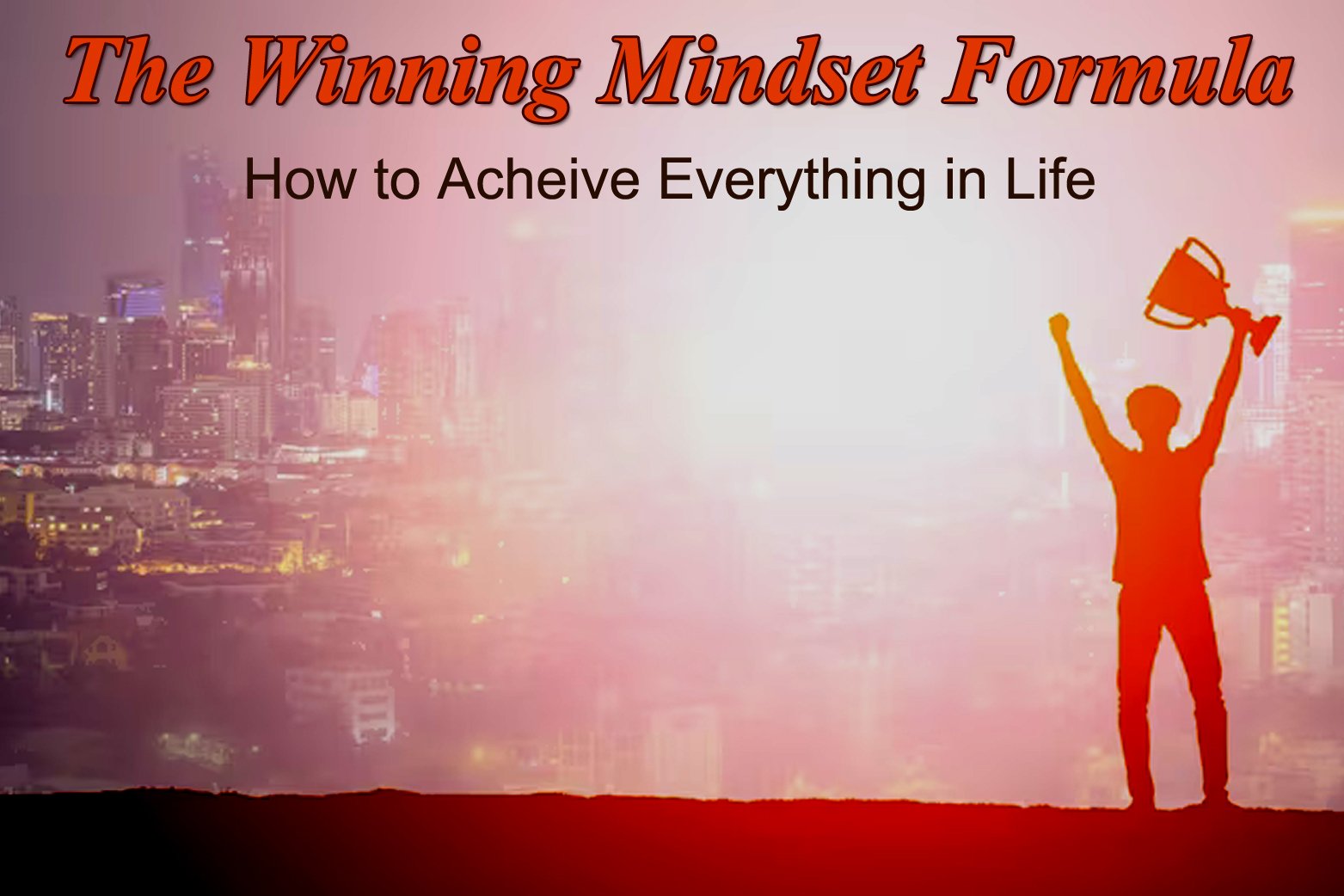 The Winning Mindset Formula

How to Acheive Everything in Life